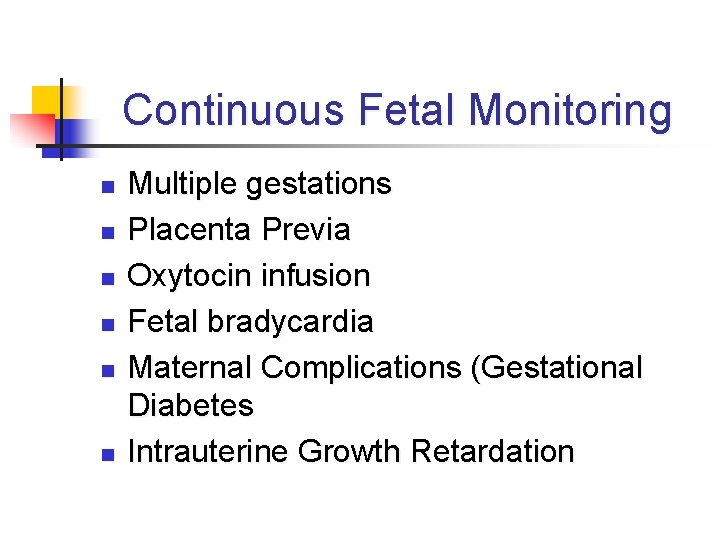 Continuous Fetal Monitoring

- Multiple gestations
- Placenta Previa
- Oxytocin infusion
- Fetal bradycardia
- Maternal Complications (Gestational Diabetes
- Intrauterine Growth Retardation